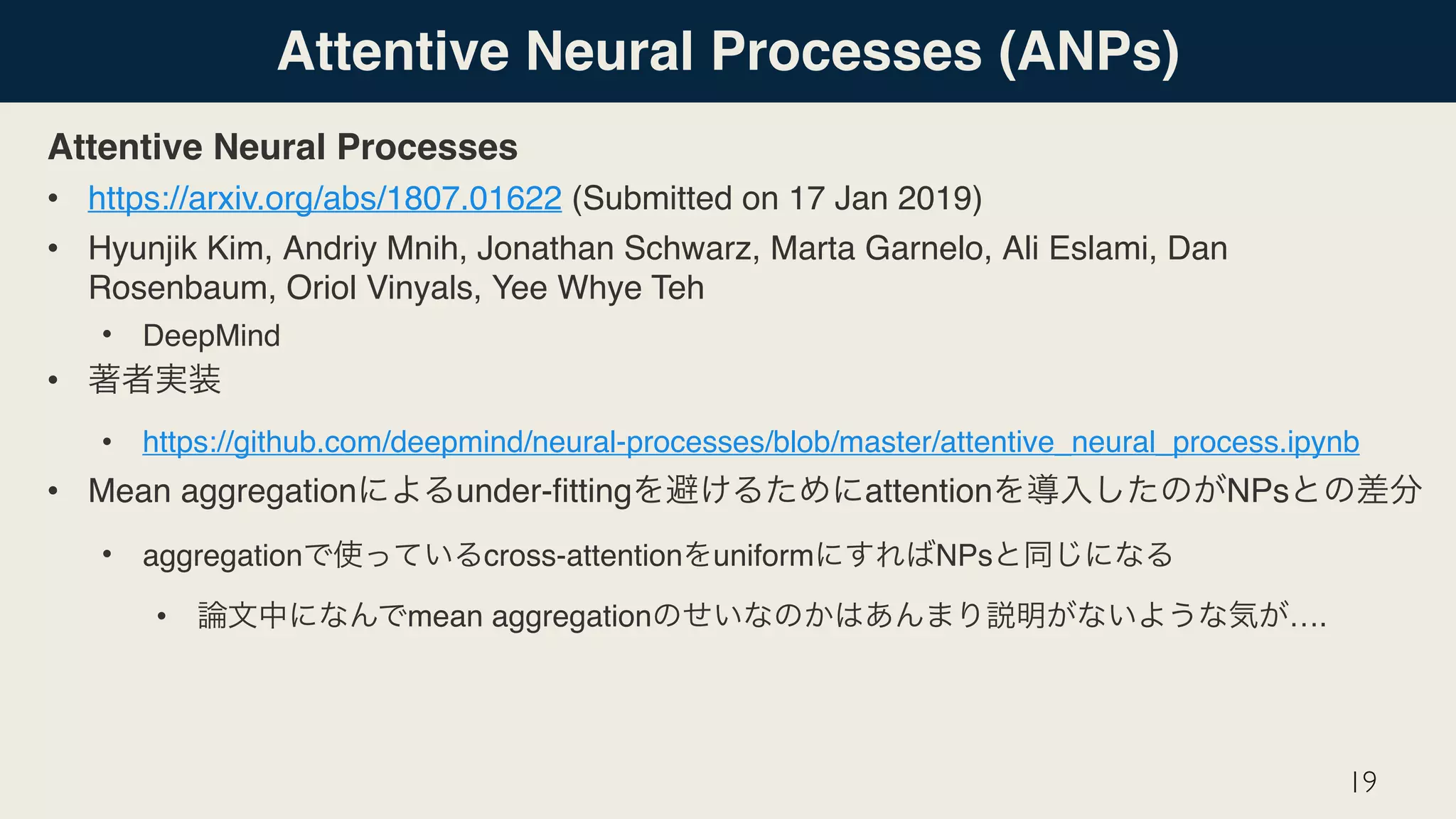 Attentive Neural Processes (ANPs)

Attentive Neural Processes

• https://arxiv.org/abs/1807.01622 (Submitted on 17 Jan 2019)

• Hyunjik Kim, Andriy Mnih, Jonathan Schwarz, Marta Garnelo, Ali Eslami, Dan Rosenbaum, Oriol Vinyals, Yee Whye Teh

• DeepMind

• 著者実装

• https://github.com/deepmind/neural-processes/blob/master/attentive_neural_process.ipynb

• Mean aggregationによるunder-fittingを避けるためにattentionを導入したのがNPsとの差分

• aggregationで使っているcross-attentionをuniformにすればNPsと同じになる

• 論文中になんでmean aggregationのせいなのかはあんまり説明がないような気が....

19